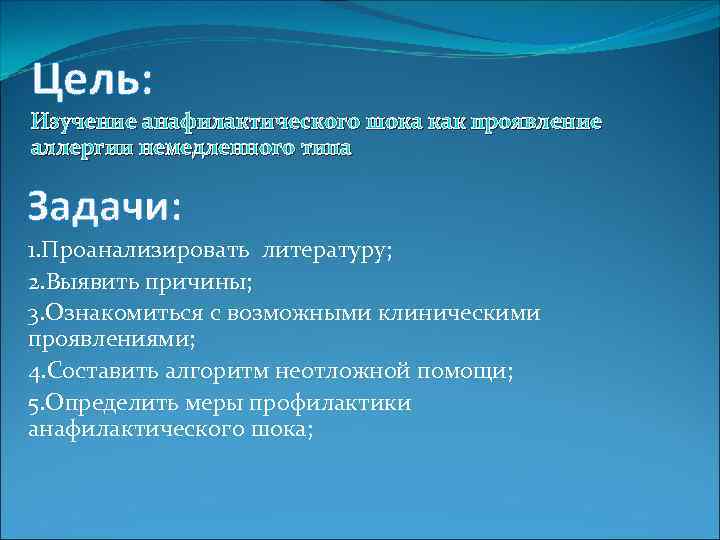 Цель:

Изучение анафилактического шока как проявление аллергии немедленного типа

Задачи:

1.Проанализировать литературу;

2.Выявить причины;

3.Ознакомиться с возможными клиническими проявлениями;

4.Составить алгоритм неотложной помощи;

5.Определить меры профилактики анафилактического шока;